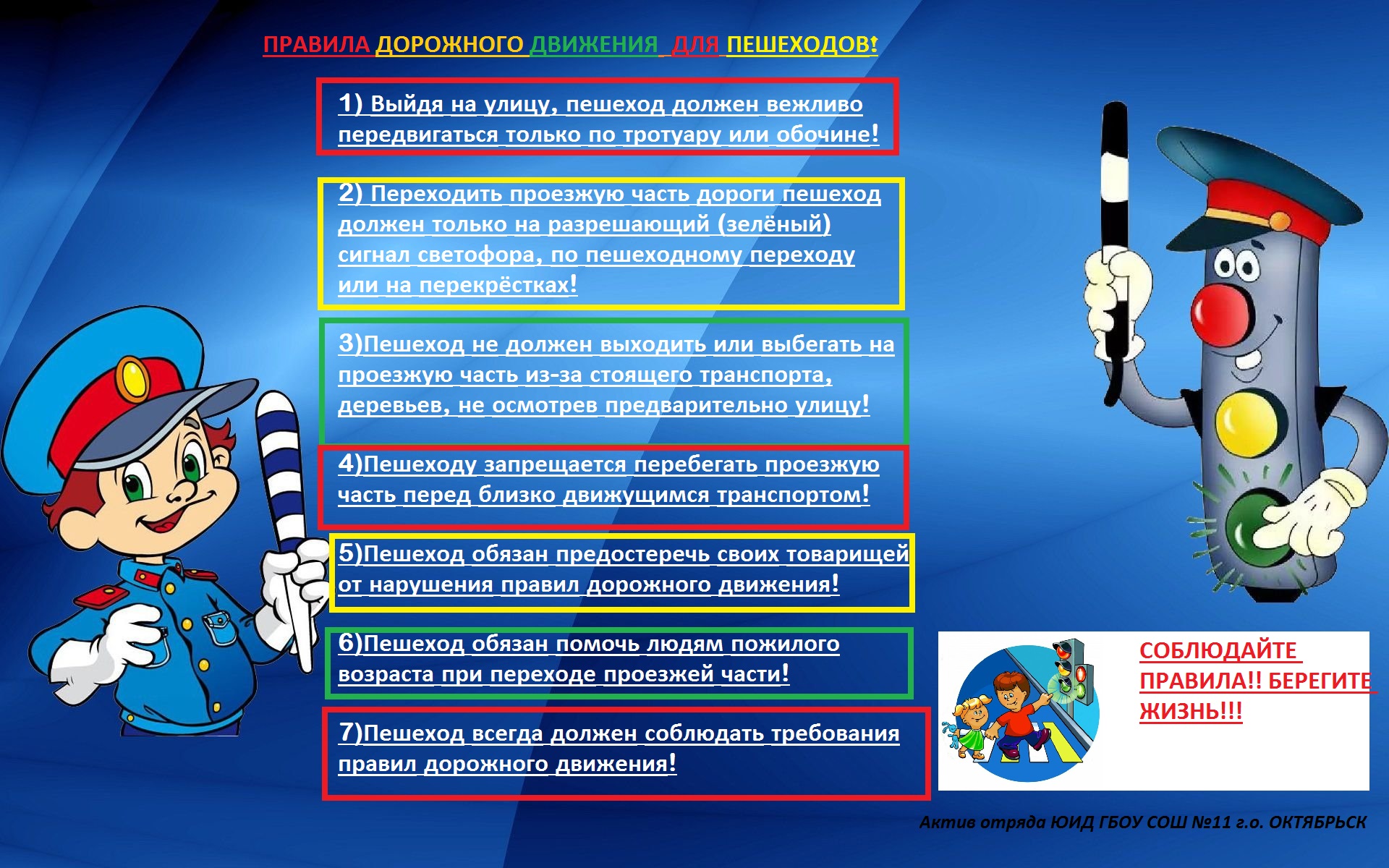 ПРАВИЛА ДОРОЖНОГО ДВИЖЕНИЯ ДЛЯ ПЕШЕХОДОВ!

1) Выйдя на улицу, пешеход должен вежливо передвигаться только по тротуару или обочине!

2) Переходить проезжую часть дороги пешеход должен только на разрешающий (зелёный) сигнал светофора, по пешеходному переходу или на перекрёстках!

3)Пешеход не должен выходить или выбегать на проезжую часть из-за стоящего транспорта, деревьев, не осмотрев предварительно улицу!

4)Пешеходу запрещается перебегать проезжую часть перед близко движущимся транспортом!

5)Пешеход обязан предостеречь своих товарищей от нарушения правил дорожного движения!

6)Пешеход обязан помочь людям пожилого возраста при переходе проезжей части!

7)Пешеход всегда должен соблюдать требования правил дорожного движения!

СОБЛЮДАЙТЕ ПРАВИЛА!! БЕРЕГИТЕ ЖИЗНЬ!!!

Актив отряда ЮИД ГБОУ СОШ №11 г.о. ОКТЯБРЬСК